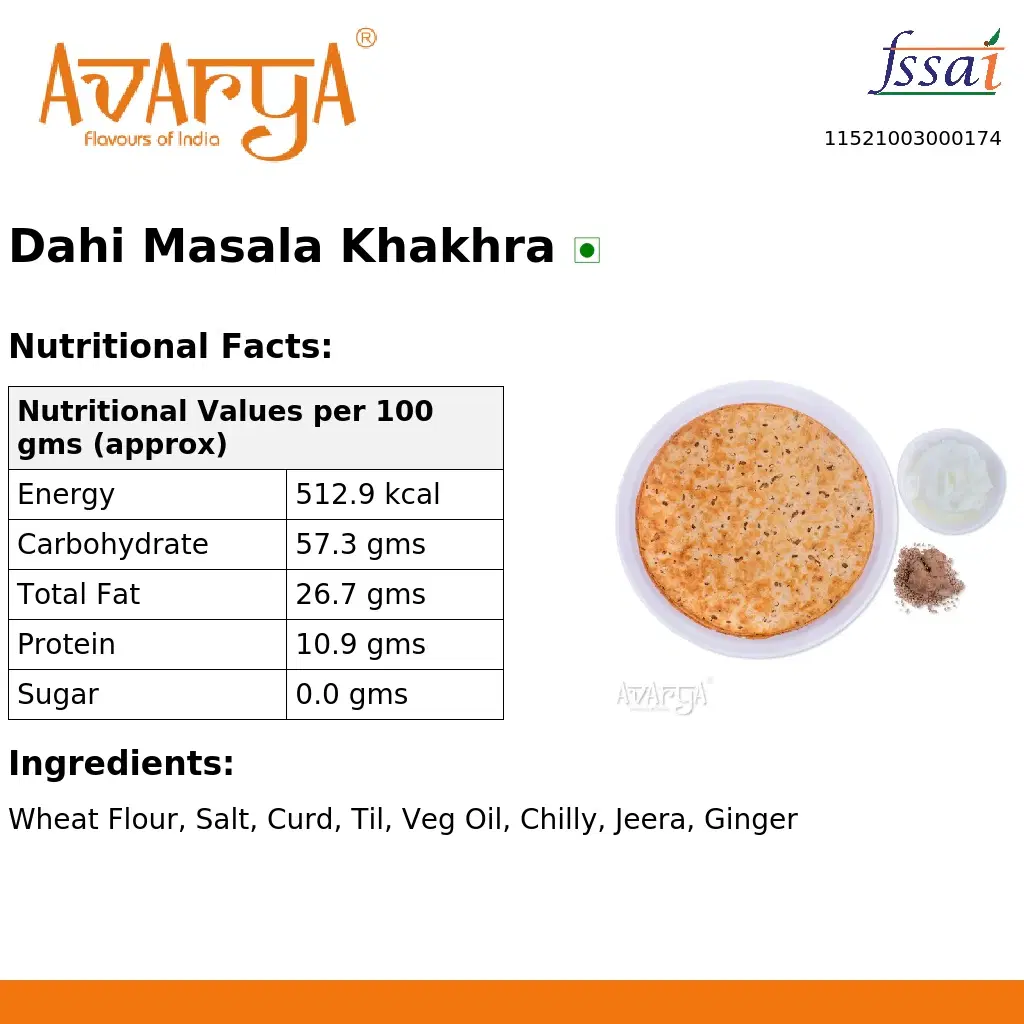 AVARYA®
Flavours of India

fssai
11521003000174

Dahi Masala Khakhra

Nutritional Facts:

| Nutritional Values per 100 gms (approx) | |
|---|---|
| Energy | 512.9 kcal |
| Carbohydrate | 57.3 gms |
| Total Fat | 26.7 gms |
| Protein | 10.9 gms |
| Sugar | 0.0 gms |

AVARYA®

Ingredients:

Wheat Flour, Salt, Curd, Til, Veg Oil, Chilly, Jeera, Ginger